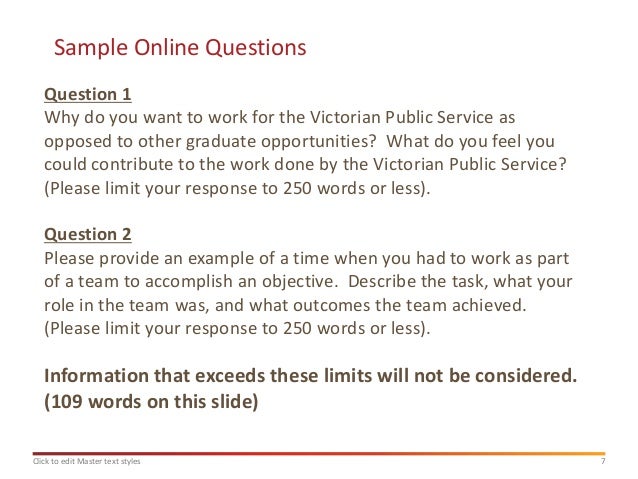 Sample Online Questions

Question 1
Why do you want to work for the Victorian Public Service as opposed to other graduate opportunities? What do you feel you could contribute to the work done by the Victorian Public Service? (Please limit your response to 250 words or less).

Question 2
Please provide an example of a time when you had to work as part of a team to accomplish an objective. Describe the task, what your role in the team was, and what outcomes the team achieved. (Please limit your response to 250 words or less).

Information that exceeds these limits will not be considered. (109 words on this slide)

Click to edit Master text styles

7